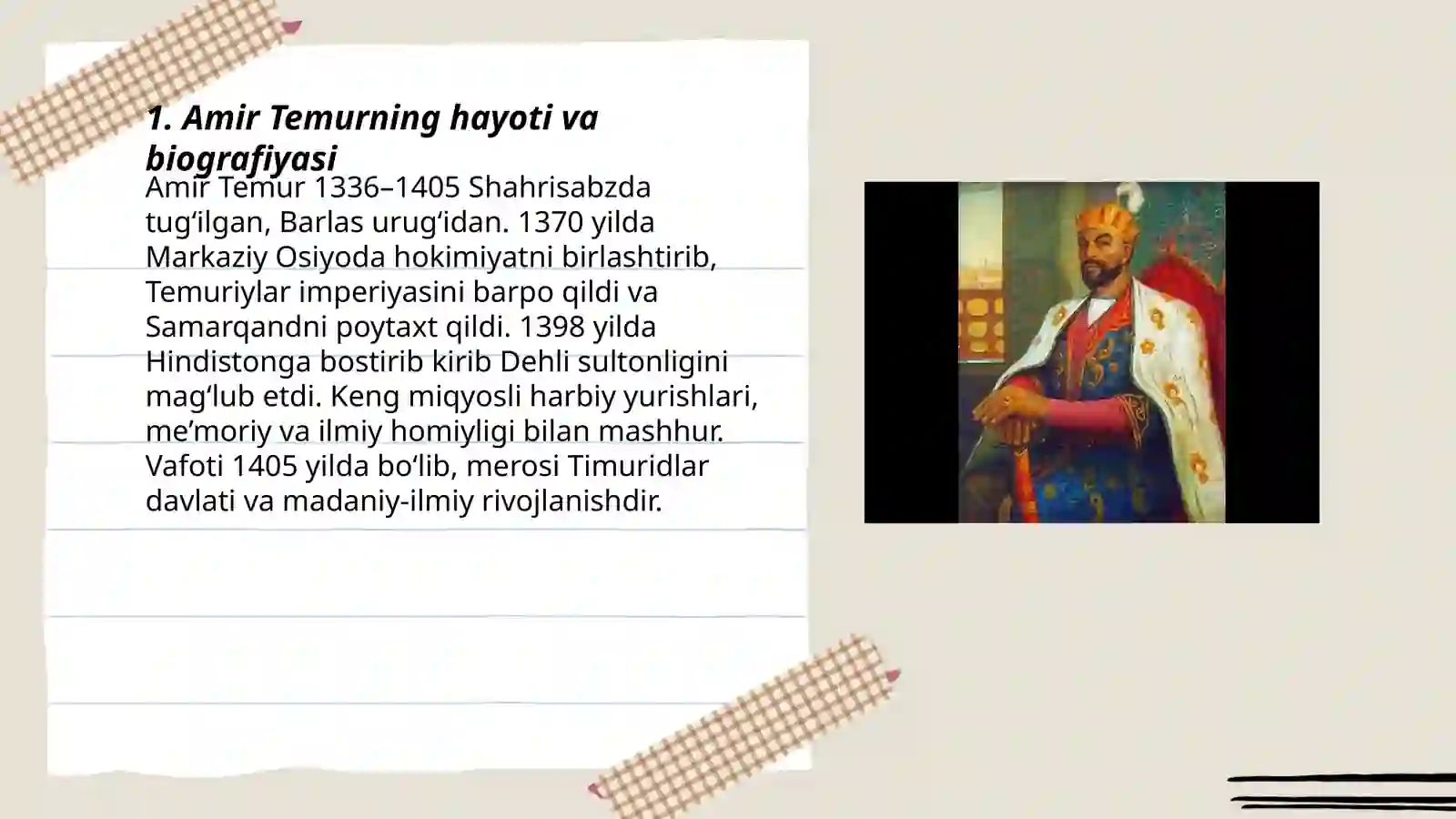 1. Amir Temurning hayoti va biografiyasi

Amir Temur 1336–1405 Shahrisabzda tug‘ilgan, Barlas urug‘idan. 1370 yilda Markaziy Osiyoda hokimiyatni birlashtirib, Temuriylar imperiyasini barpo qildi va Samarqandni poytaxt qildi. 1398 yilda Hindistonga bostirib kirib Dehli sultonligini mag‘lub etdi. Keng miqyosli harbiy yurishlari, me’moriy va ilmiy homiyligi bilan mashhur. Vafoti 1405 yilda bo‘lib, merosi Timuridlar davlati va madaniy-ilmiy rivojlanishdir.